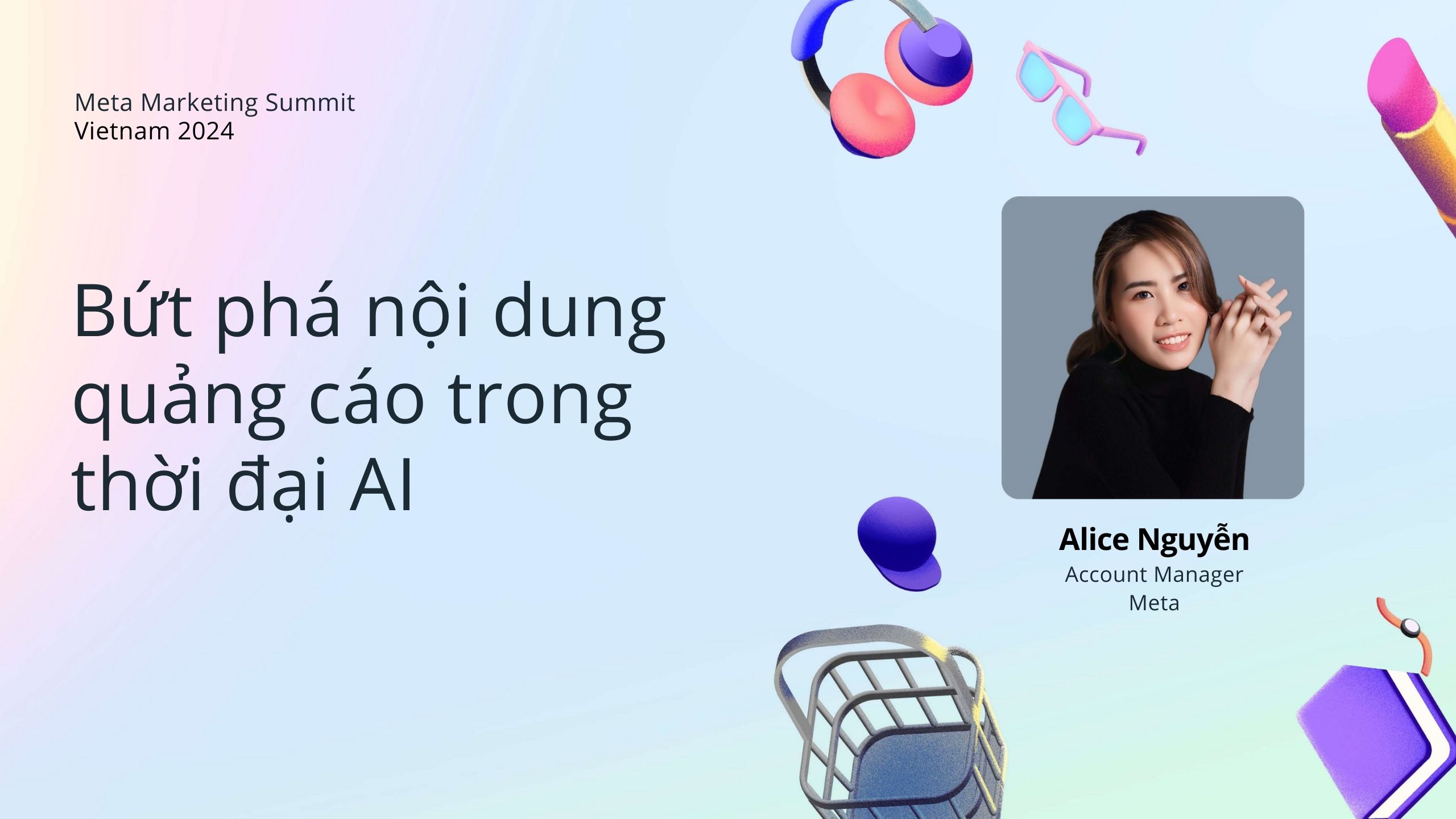 Meta Marketing Summit
Vietnam 2024

Bứt phá nội dung quảng cáo trong thời đại AI

Alice Nguyễn
Account Manager
Meta